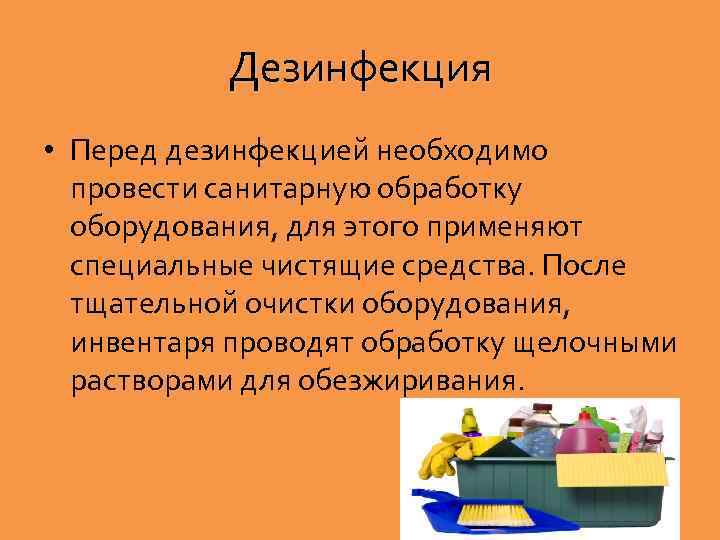 Дезинфекция

• Перед дезинфекцией необходимо провести санитарную обработку оборудования, для этого применяют специальные чистящие средства. После тщательной очистки оборудования, инвентаря проводят обработку щелочными растворами для обезжиривания.